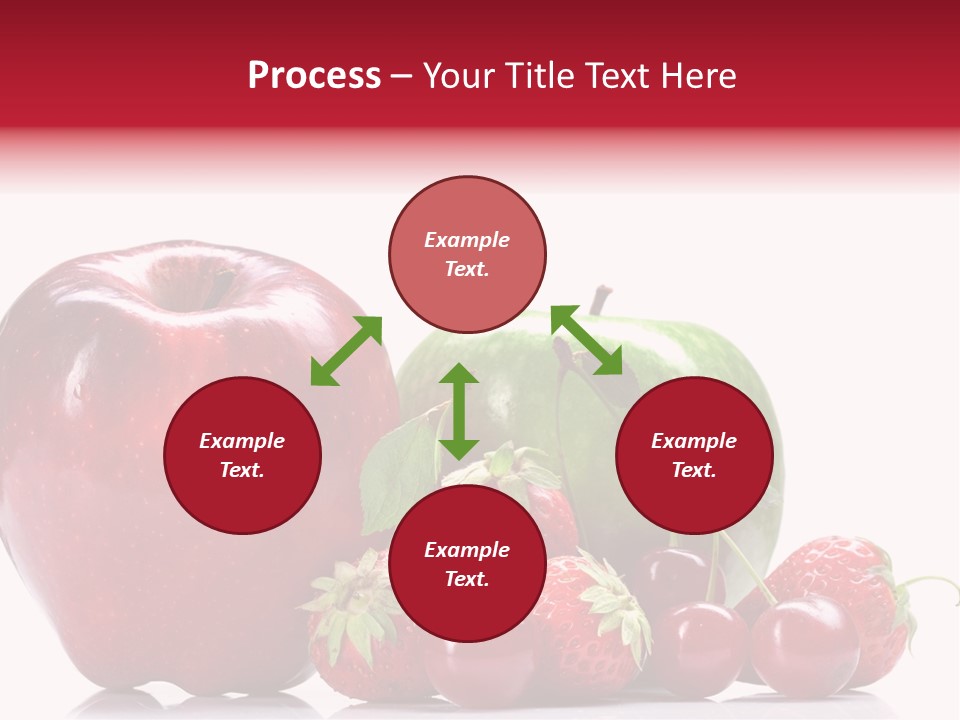 Process – Your Title Text Here

Example Text.

Example Text.

Example Text.

Example Text.